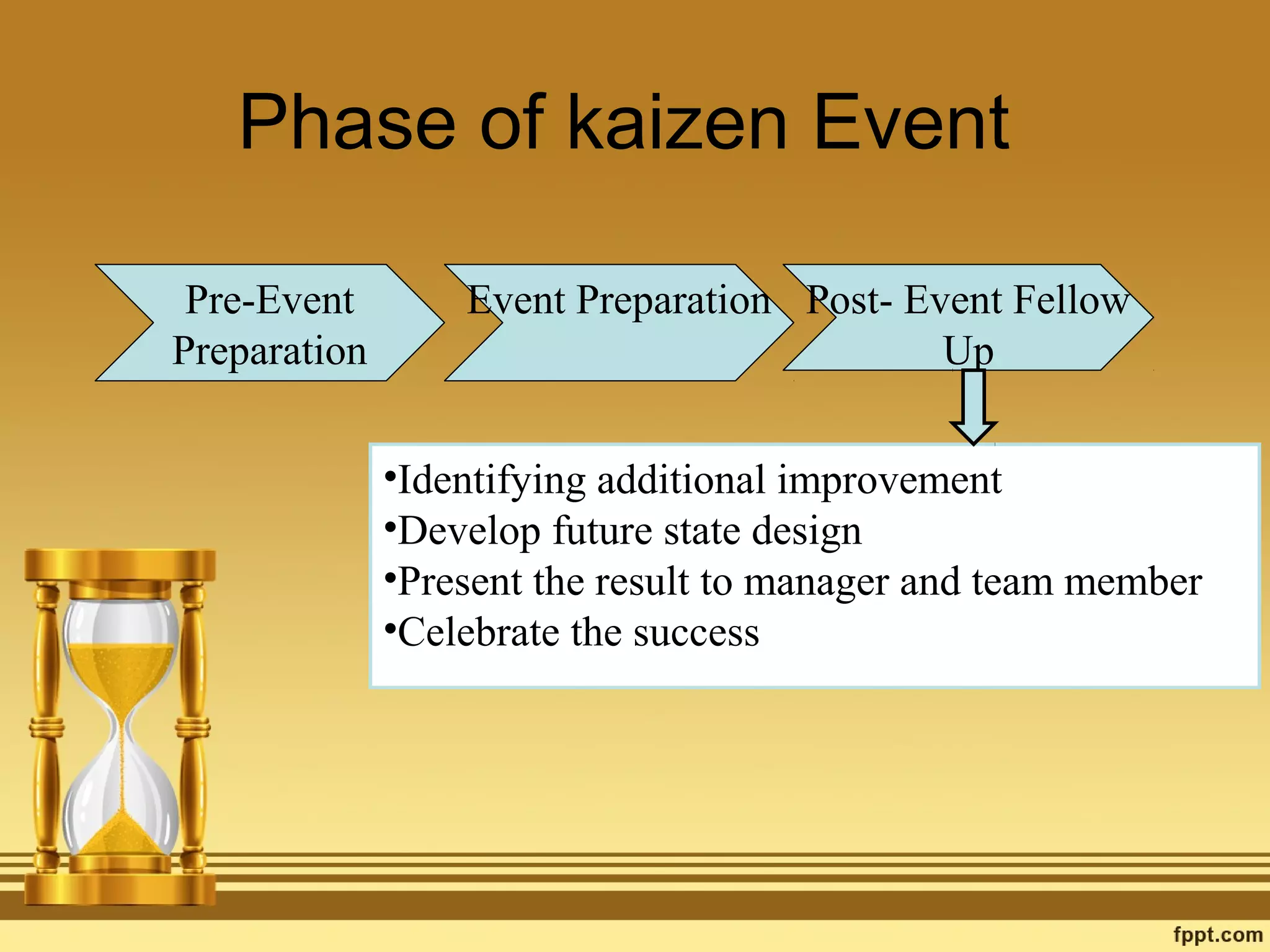 Phase of kaizen Event

Pre-Event Preparation

Event Preparation

Post- Event Fellow Up

•Identifying additional improvement
•Develop future state design
•Present the result to manager and team member
•Celebrate the success

fppt.com